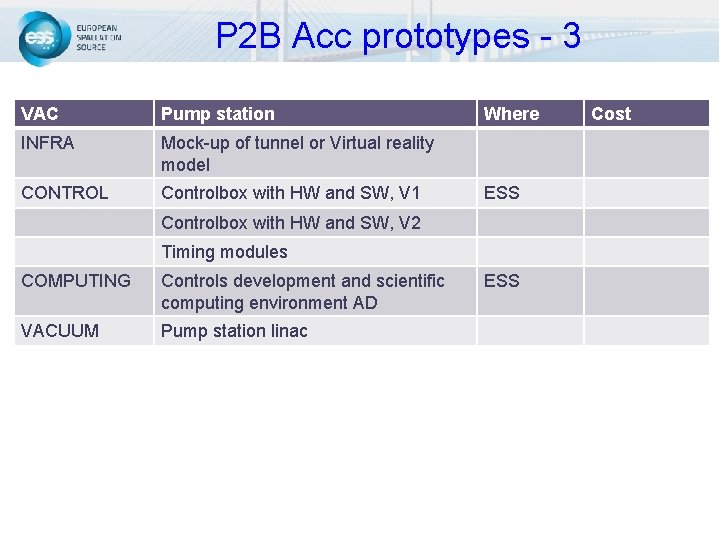 ess EUROPEAN SPALLATION SOURCE

P2B Acc prototypes - 3

| VAC | Pump station | Where | Cost |
|---|---|---|---|
| INFRA | Mock-up of tunnel or Virtual reality model | | |
| CONTROL | Controlbox with HW and SW, V1 | ESS | |
| | Controlbox with HW and SW, V2 | | |
| | Timing modules | | |
| COMPUTING | Controls development and scientific computing environment AD | ESS | |
| VACUUM | Pump station linac | | |